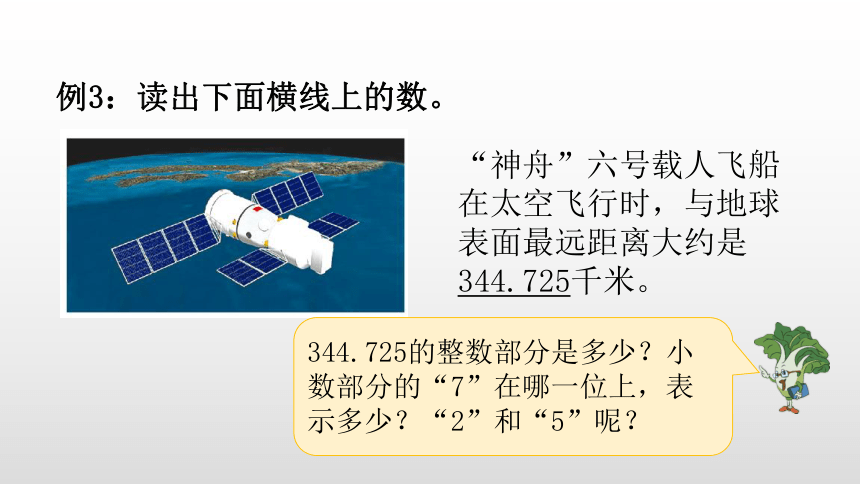 例3：读出下面横线上的数。

“神舟”六号载人飞船在太空飞行时，与地球表面最远距离大约是344.725千米。

344.725的整数部分是多少？小数部分的“7”在哪一位上，表示多少？“2”和“5”呢？